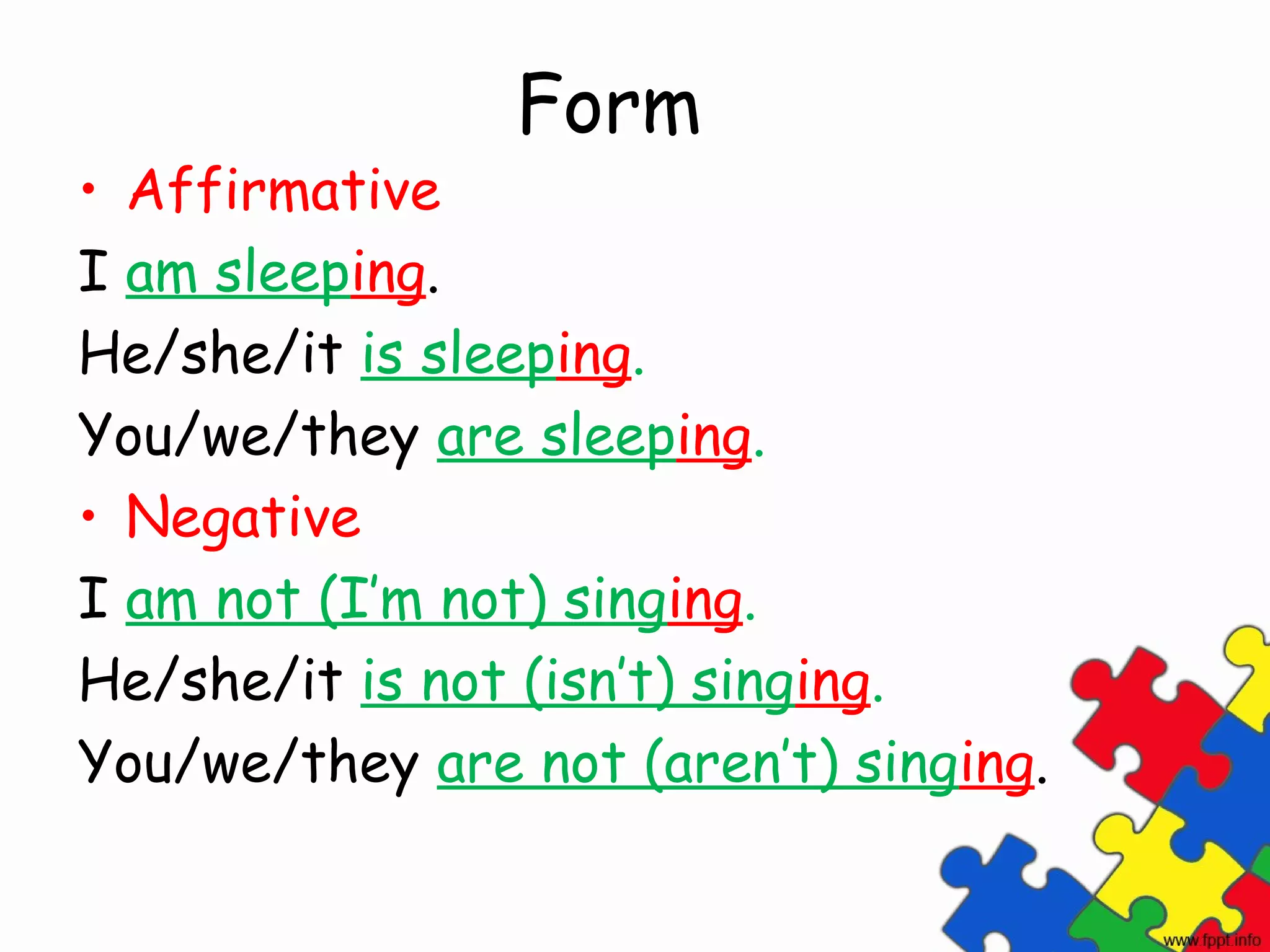 Form

• Affirmative

I am sleeping.

He/she/it is sleeping.

You/we/they are sleeping.

• Negative

I am not (I'm not) singing.

He/she/it is not (isn't) singing.

You/we/they are not (aren't) singing.

www.fppt.info